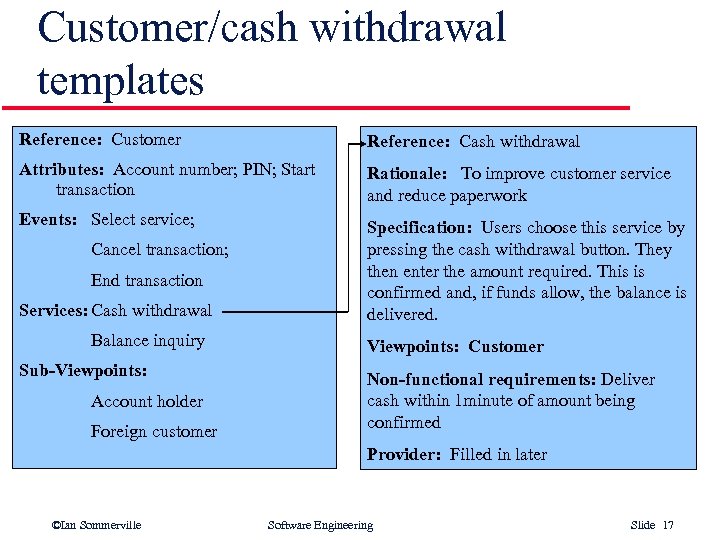 Customer/cash withdrawal templates

Reference: Customer

Attributes: Account number; PIN; Start transaction

Events: Select service;

Cancel transaction;

End transaction

Services: Cash withdrawal

Balance inquiry

Sub-Viewpoints:

Account holder

Foreign customer

Reference: Cash withdrawal

Rationale: To improve customer service and reduce paperwork

Specification: Users choose this service by pressing the cash withdrawal button. They then enter the amount required. This is confirmed and, if funds allow, the balance is delivered.

Viewpoints: Customer

Non-functional requirements: Deliver cash within 1minute of amount being confirmed

Provider: Filled in later

©Ian Sommerville Software Engineering Slide 17